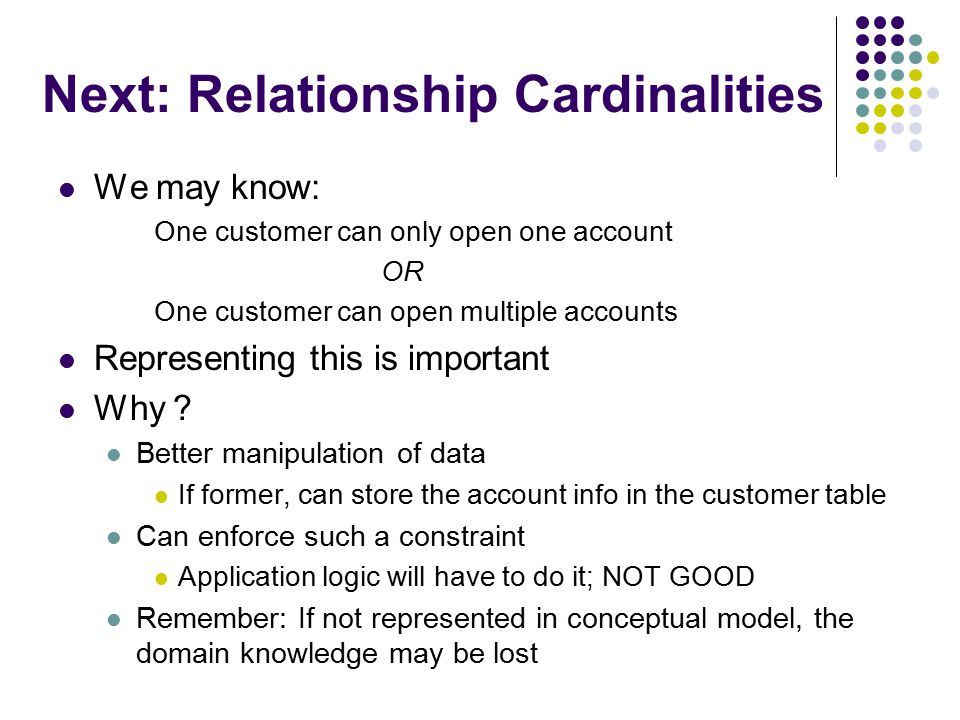 Next: Relationship Cardinalities

- We may know:

One customer can only open one account

OR

One customer can open multiple accounts

- Representing this is important
- Why ?
  - Better manipulation of data
    - If former, can store the account info in the customer table
  - Can enforce such a constraint
    - Application logic will have to do it; NOT GOOD
  - Remember: If not represented in conceptual model, the domain knowledge may be lost